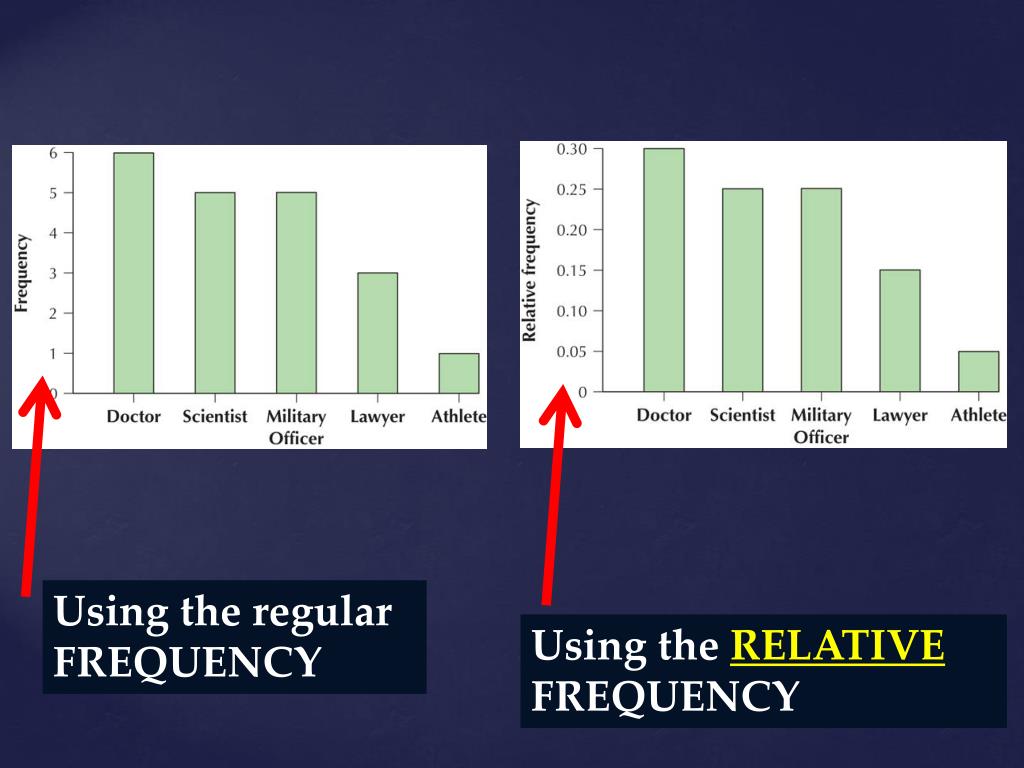 Frequency
6
5
4
3
2
1
0
Doctor
Scientist
Military Officer
Lawyer
Athlete

Relative frequency
0.30
0.25
0.20
0.15
0.10
0.05
0
Doctor
Scientist
Military Officer
Lawyer
Athlete

Using the regular FREQUENCY

Using the RELATIVE FREQUENCY